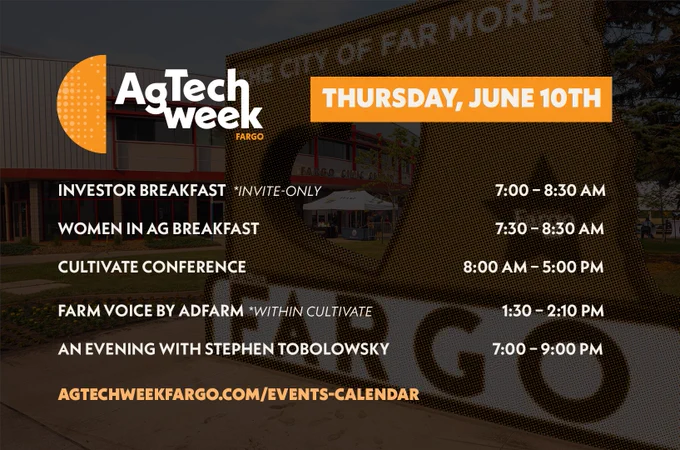 THE CITY OF FAR MORE

AgTech week FARGO

THURSDAY, JUNE 10TH

INVESTOR BREAKFAST *INVITE-ONLY 7:00 – 8:30 AM

WOMEN IN AG BREAKFAST 7:30 – 8:30 AM

CULTIVATE CONFERENCE 8:00 AM – 5:00 PM

FARM VOICE BY ADFARM *WITHIN CULTIVATE 1:30 – 2:10 PM

AN EVENING WITH STEPHEN TOBOLOWSKY 7:00 – 9:00 PM

AGTECHWEEKFARGO.COM/EVENTS-CALENDAR

FARGO